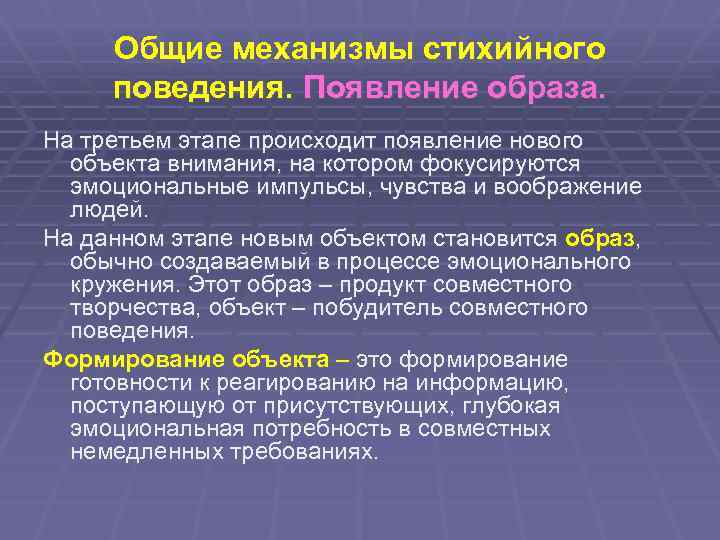 Общие механизмы стихийного поведения. Появление образа.

На третьем этапе происходит появление нового объекта внимания, на котором фокусируются эмоциональные импульсы, чувства и воображение людей.

На данном этапе новым объектом становится образ, обычно создаваемый в процессе эмоционального кружения. Этот образ – продукт совместного творчества, объект – побудитель совместного поведения.

Формирование объекта – это формирование готовности к реагированию на информацию, поступающую от присутствующих, глубокая эмоциональная потребность в совместных немедленных требованиях.